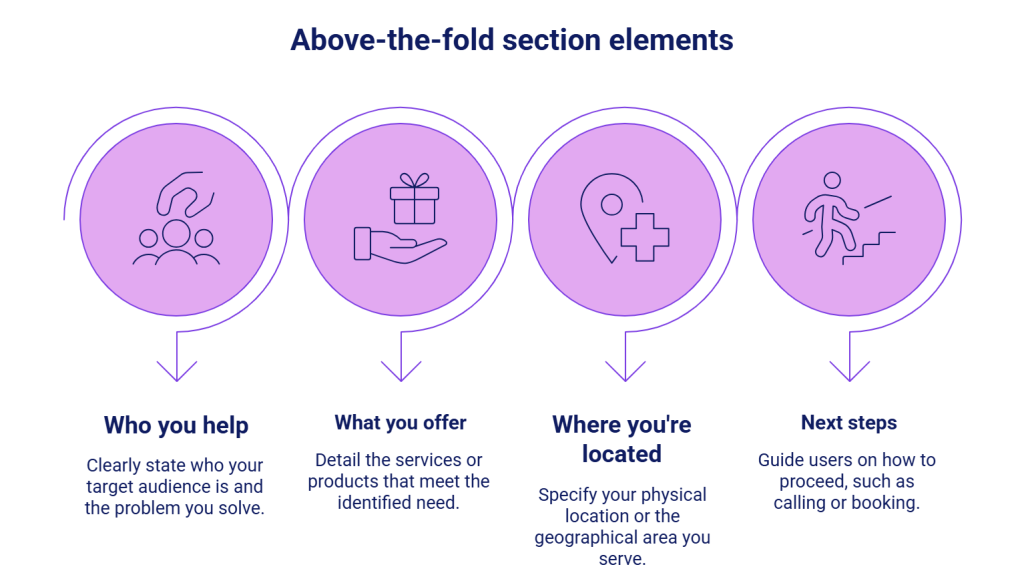 Above-the-fold section elements

Who you help

Clearly state who your target audience is and the problem you solve.

What you offer

Detail the services or products that meet the identified need.

Where you're located

Specify your physical location or the geographical area you serve.

Next steps

Guide users on how to proceed, such as calling or booking.